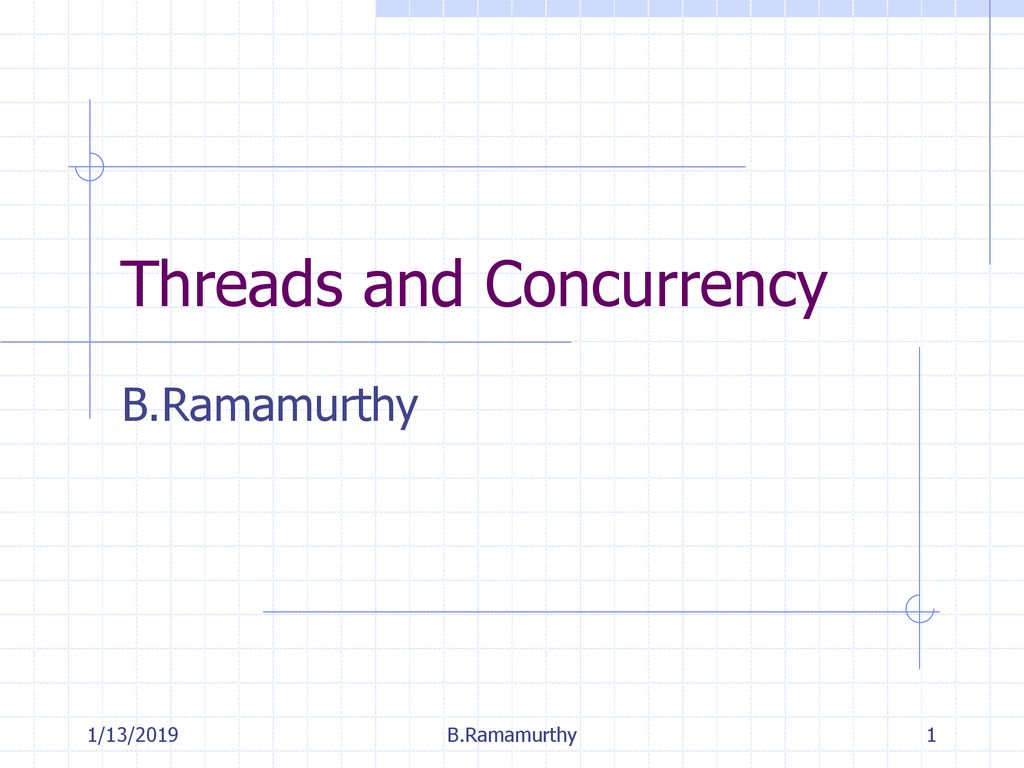 Threads and Concurrency

B.Ramamurthy

1/13/2019

B.Ramamurthy

1